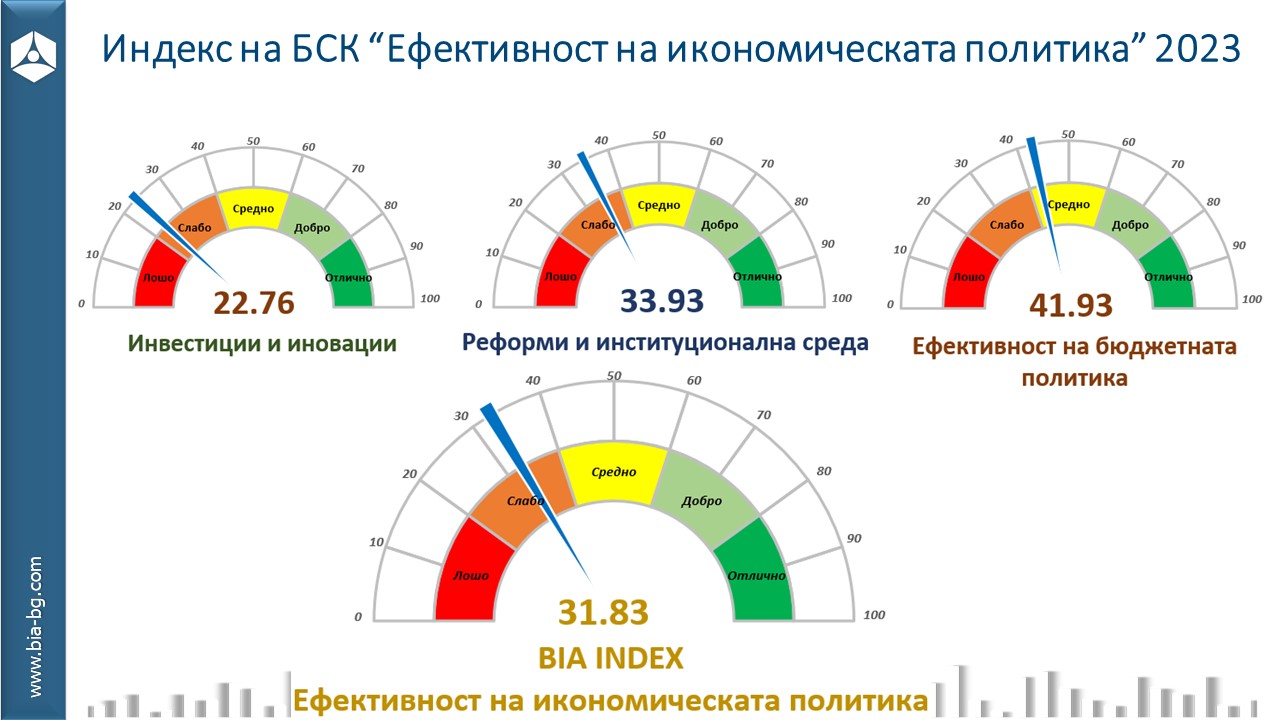 Индекс на БСК “Ефективност на икономическата политика” 2023

0 10 20 30 40 50 60 70 80 90 100
Лошо Слабо Средно Добро Отлично
22.76
Инвестиции и иновации

0 10 20 30 40 50 60 70 80 90 100
Лошо Слабо Средно Добро Отлично
33.93
Реформи и институционална среда

0 10 20 30 40 50 60 70 80 90 100
Лошо Слабо Средно Добро Отлично
41.93
Ефективност на бюджетната политика

0 10 20 30 40 50 60 70 80 90 100
Лошо Слабо Средно Добро Отлично
31.83
BIA INDEX
Ефективност на икономическата политика

www.bia-bg.com